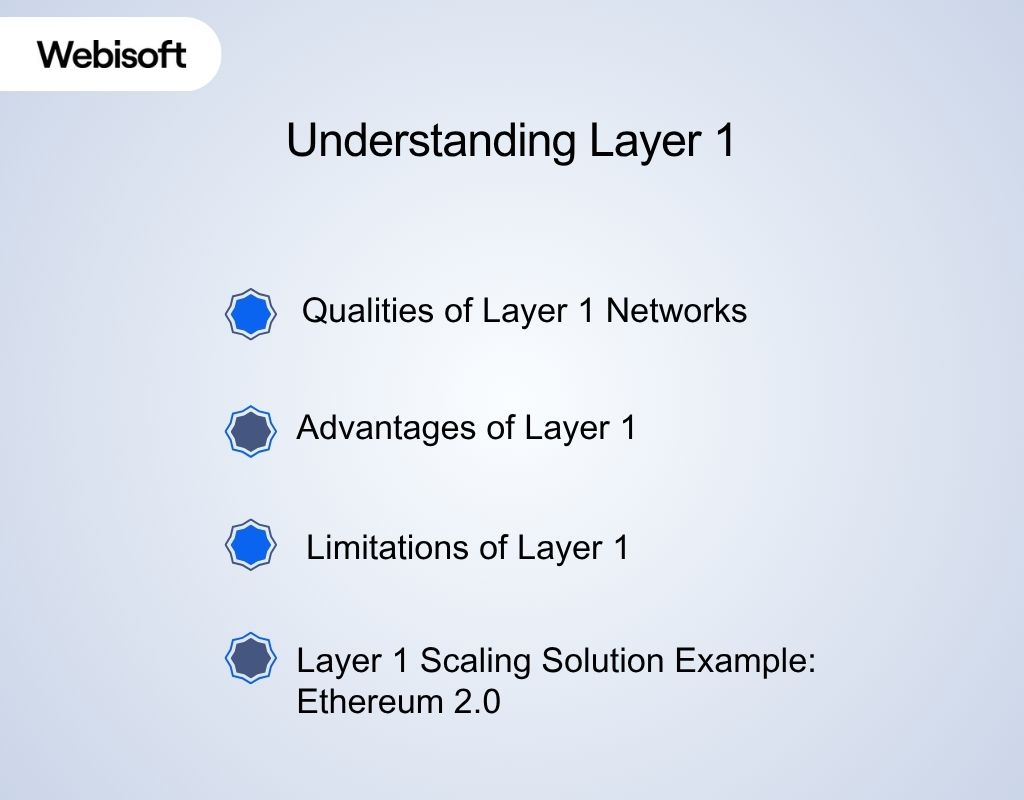 Webisoft

Understanding Layer 1

Qualities of Layer 1 Networks

Advantages of Layer 1

Limitations of Layer 1

Layer 1 Scaling Solution Example: Ethereum 2.0